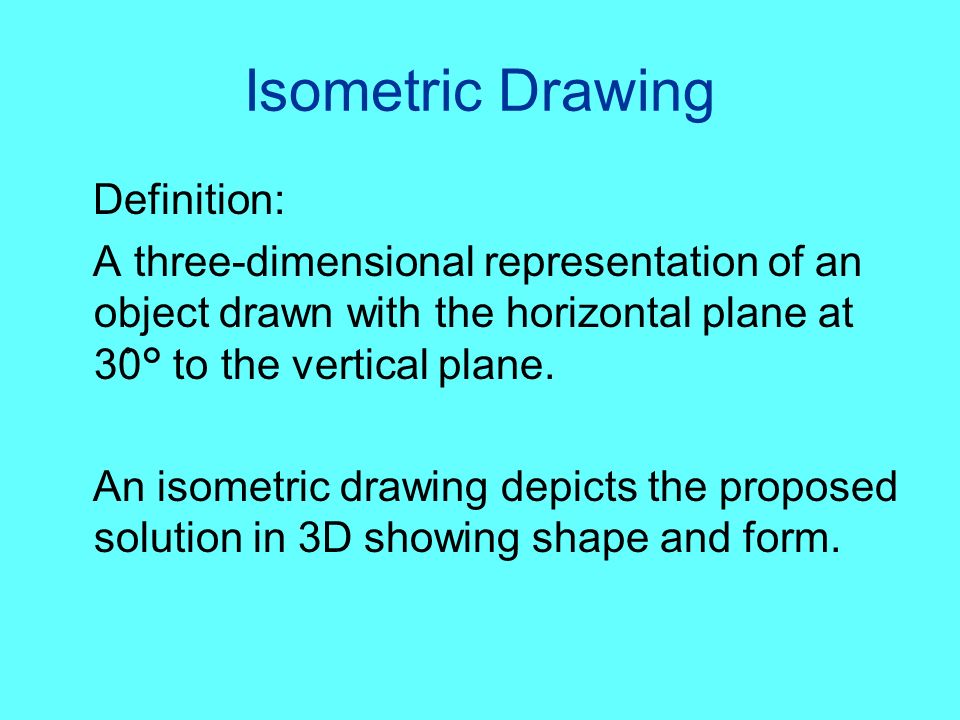 Isometric Drawing

Definition:

A three-dimensional representation of an object drawn with the horizontal plane at 30° to the vertical plane.

An isometric drawing depicts the proposed solution in 3D showing shape and form.